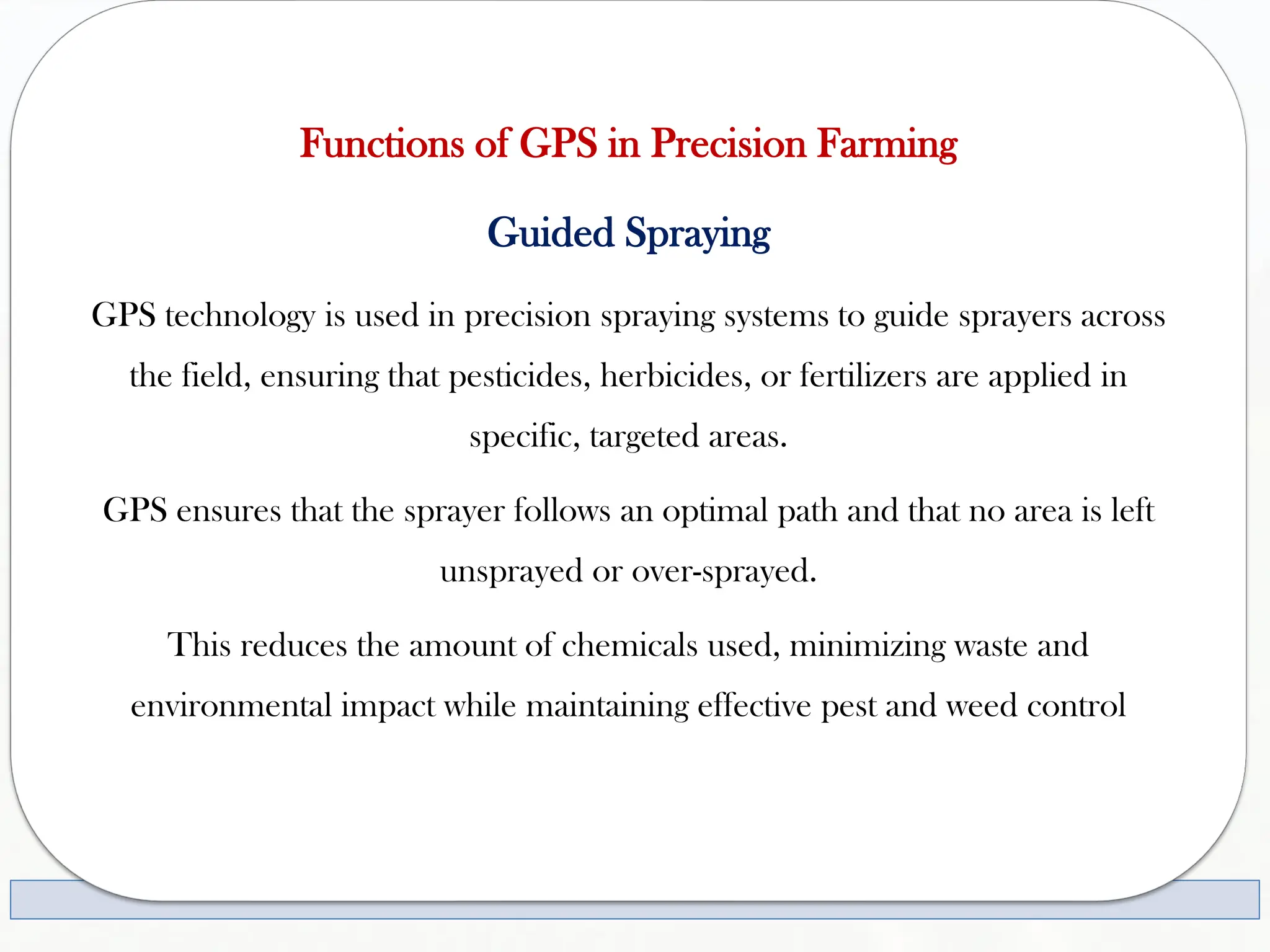 Functions of GPS in Precision Farming

Guided Spraying

GPS technology is used in precision spraying systems to guide sprayers across the field, ensuring that pesticides, herbicides, or fertilizers are applied in specific, targeted areas.

GPS ensures that the sprayer follows an optimal path and that no area is left unsprayed or over-sprayed.

This reduces the amount of chemicals used, minimizing waste and environmental impact while maintaining effective pest and weed control